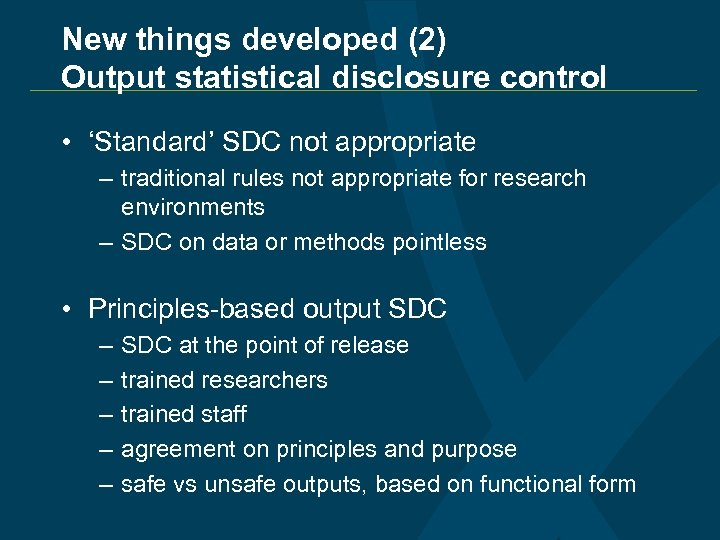 New things developed (2)
Output statistical disclosure control

• ‘Standard’ SDC not appropriate
– traditional rules not appropriate for research environments
– SDC on data or methods pointless

• Principles-based output SDC
– SDC at the point of release
– trained researchers
– trained staff
– agreement on principles and purpose
– safe vs unsafe outputs, based on functional form